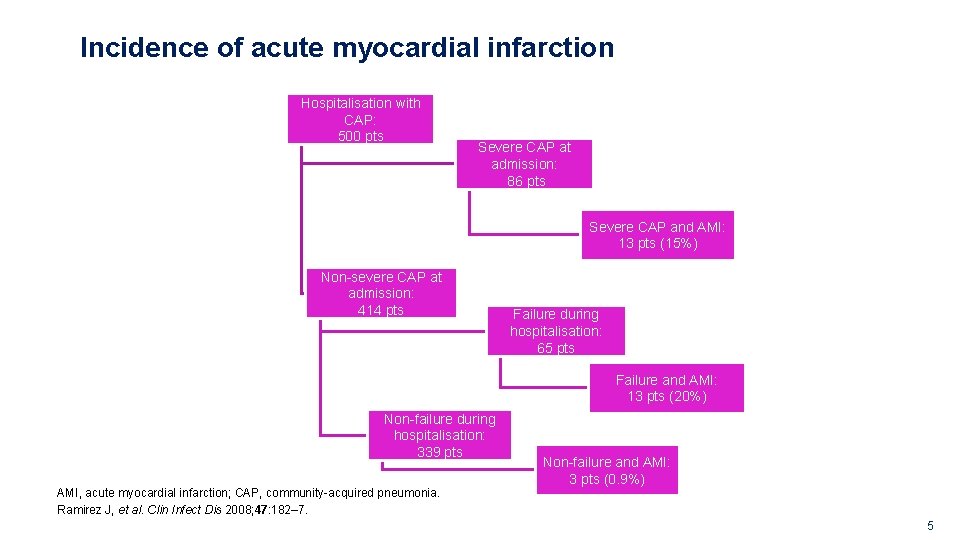 Incidence of acute myocardial infarction

Hospitalisation with CAP: 500 pts

Severe CAP at admission: 86 pts

Severe CAP and AMI: 13 pts (15%)

Non-severe CAP at admission: 414 pts

Failure during hospitalisation: 65 pts

Failure and AMI: 13 pts (20%)

Non-failure during hospitalisation: 339 pts

Non-failure and AMI: 3 pts (0.9%)

AMI, acute myocardial infarction; CAP, community-acquired pneumonia.
Ramirez J, et al. Clin Infect Dis 2008;47:182–7.

5